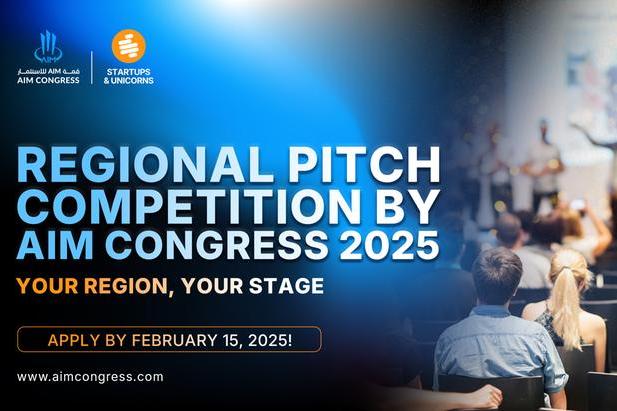 AIM
قمة AIM للاستثمار
AIM CONGRESS

STARTUPS & UNICORNS

REGIONAL PITCH COMPETITION BY AIM CONGRESS 2025

YOUR REGION, YOUR STAGE

APPLY BY FEBRUARY 15, 2025!

www.aimcongress.com